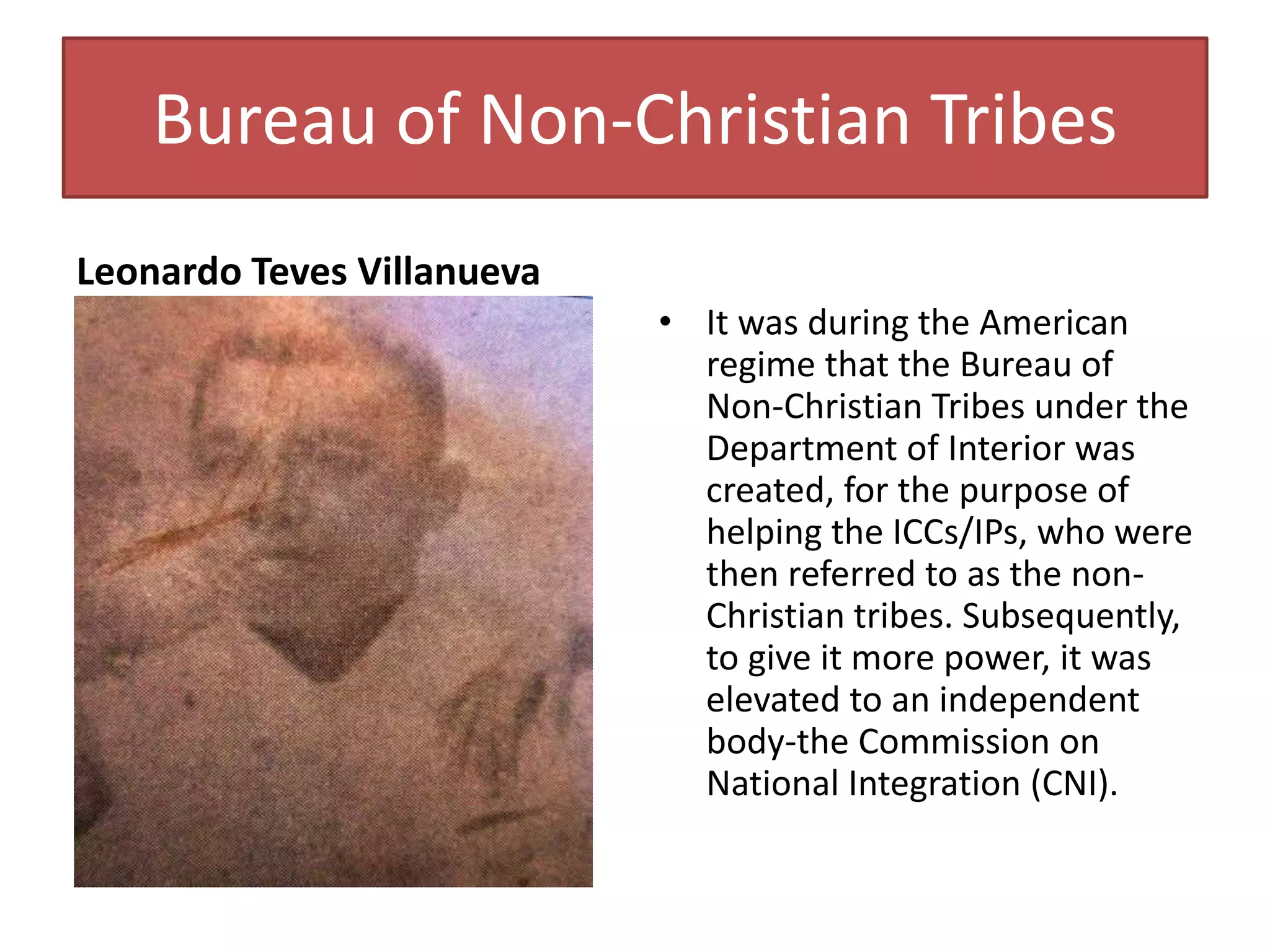 Bureau of Non-Christian Tribes

Leonardo Teves Villanueva

• It was during the American regime that the Bureau of Non-Christian Tribes under the Department of Interior was created, for the purpose of helping the ICCs/IPs, who were then referred to as the non-Christian tribes. Subsequently, to give it more power, it was elevated to an independent body-the Commission on National Integration (CNI).